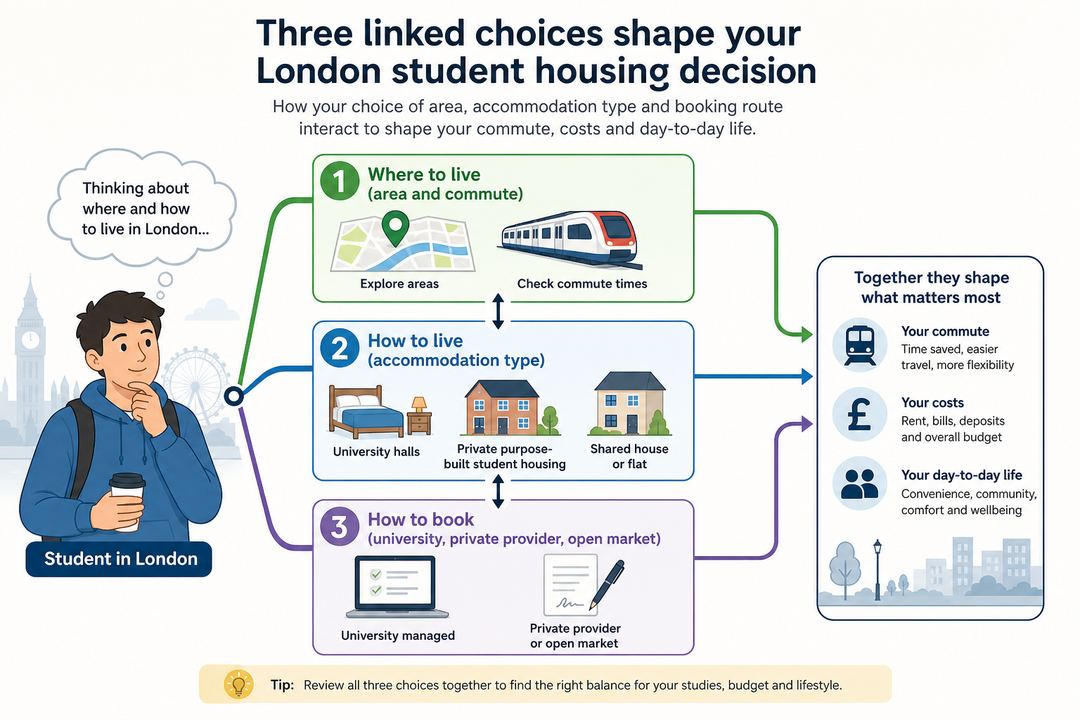 Three linked choices shape your London student housing decision

How your choice of area, accommodation type and booking route interact to shape your commute, costs and day-to-day life.

Thinking about where and how to live in London...

Student in London

1 Where to live (area and commute)

Explore areas

Check commute times

2 How to live (accommodation type)

University halls

Private purpose-built student housing

Shared house or flat

3 How to book (university, private provider, open market)

University managed

Private provider or open market

Together they shape what matters most

Your commute
Time saved, easier travel, more flexibility

£

Your costs
Rent, bills, deposits and overall budget

Your day-to-day life
Convenience, community, comfort and wellbeing

Tip: Review all three choices together to find the right balance for your studies, budget and lifestyle.